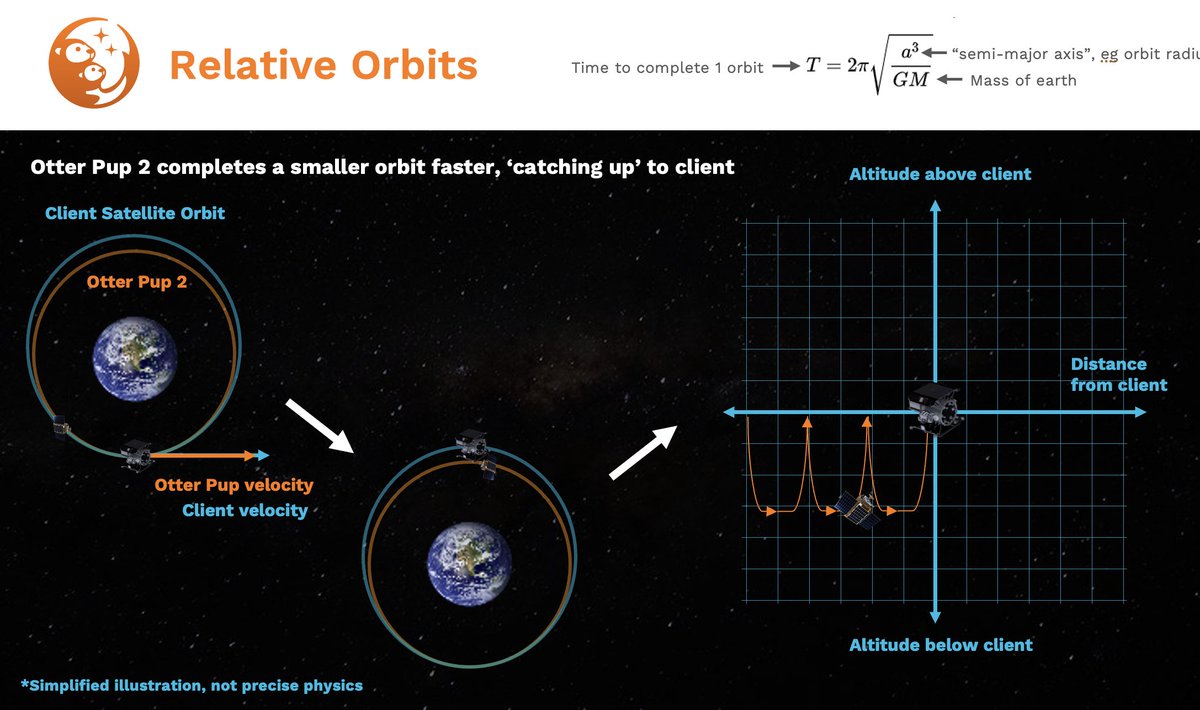 Relative Orbits

Time to complete 1 orbit → $T = 2\pi\sqrt{\frac{a^3}{GM}}$ ← "semi-major axis", eg orbit radiu
← Mass of earth

Otter Pup 2 completes a smaller orbit faster, 'catching up' to client

Client Satellite Orbit

Otter Pup 2

Otter Pup velocity

Client velocity

Altitude above client

Distance from client

Altitude below client

*Simplified illustration, not precise physics